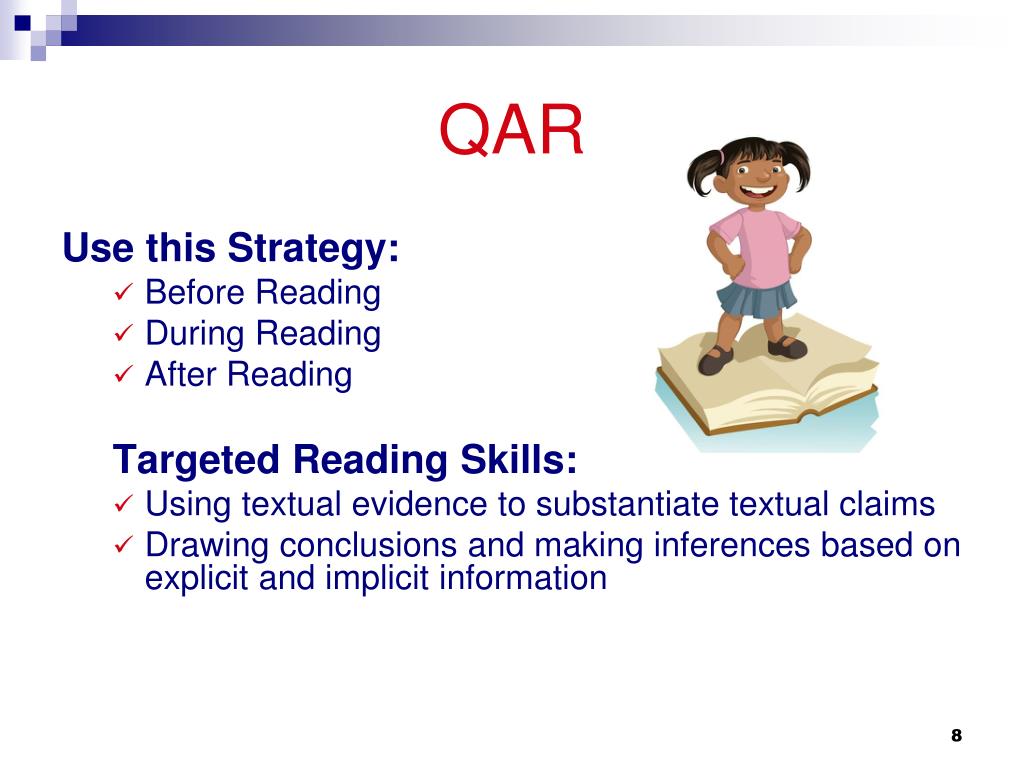 QAR

Use this Strategy:
✓ Before Reading
✓ During Reading
✓ After Reading

Targeted Reading Skills:
✓ Using textual evidence to substantiate textual claims
✓ Drawing conclusions and making inferences based on explicit and implicit information

8